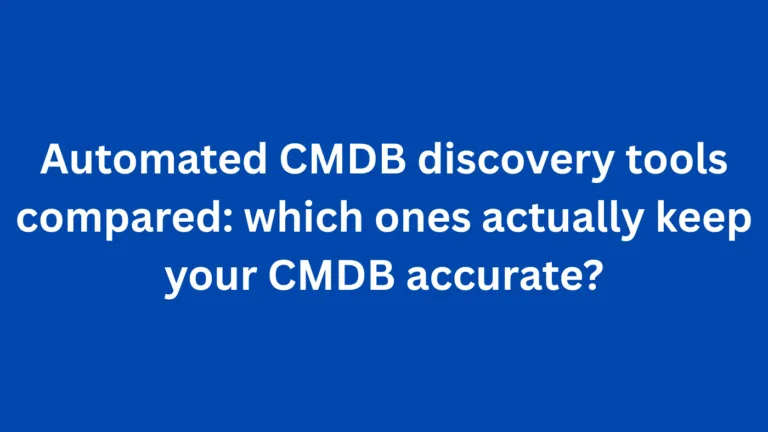 Automated CMDB discovery tools compared: which ones actually keep your CMDB accurate?